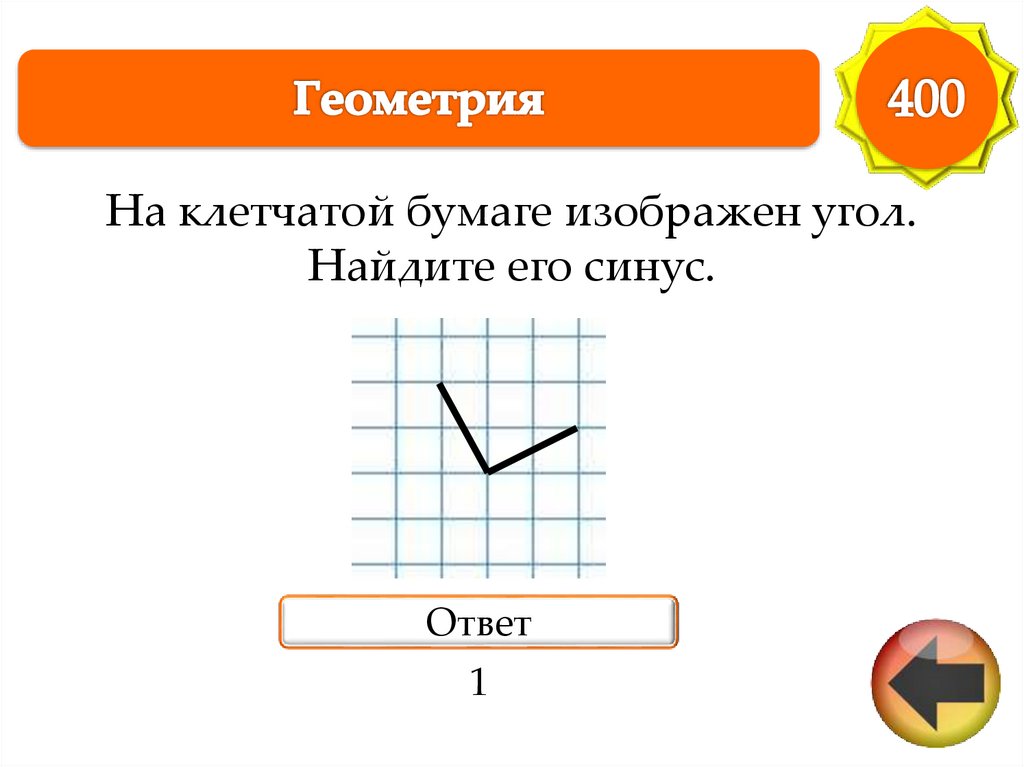 Геометрия

400

На клетчатой бумаге изображен угол. Найдите его синус.

Ответ

1